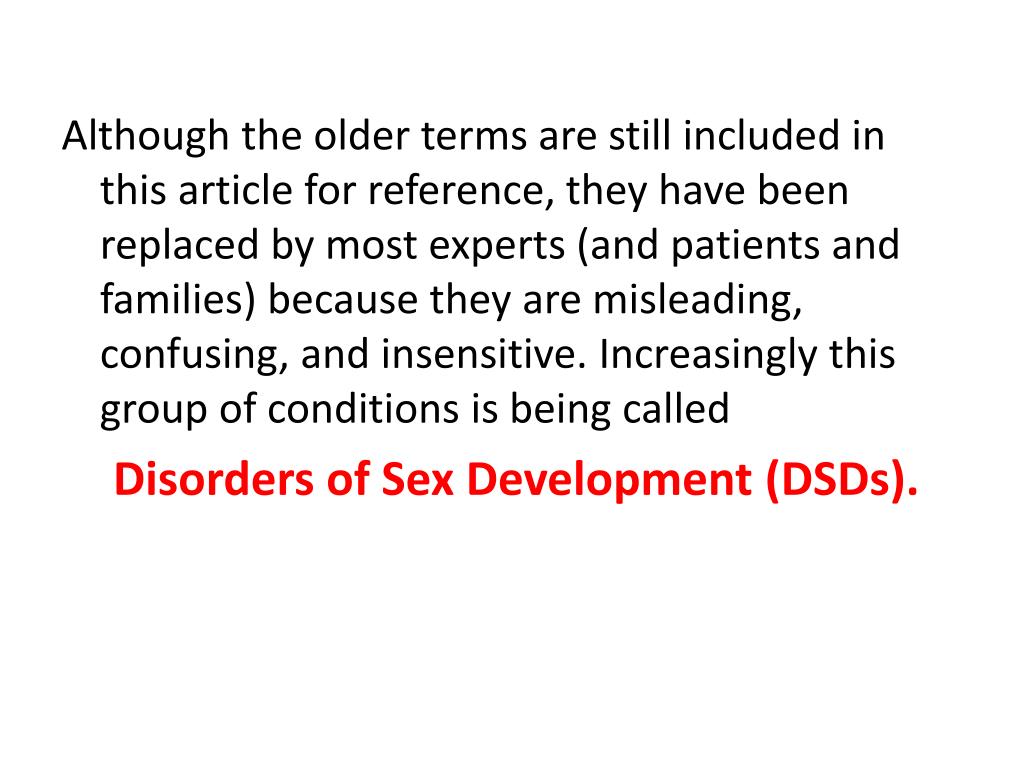 Although the older terms are still included in this article for reference, they have been replaced by most experts (and patients and families) because they are misleading, confusing, and insensitive. Increasingly this group of conditions is being called

Disorders of Sex Development (DSDs).